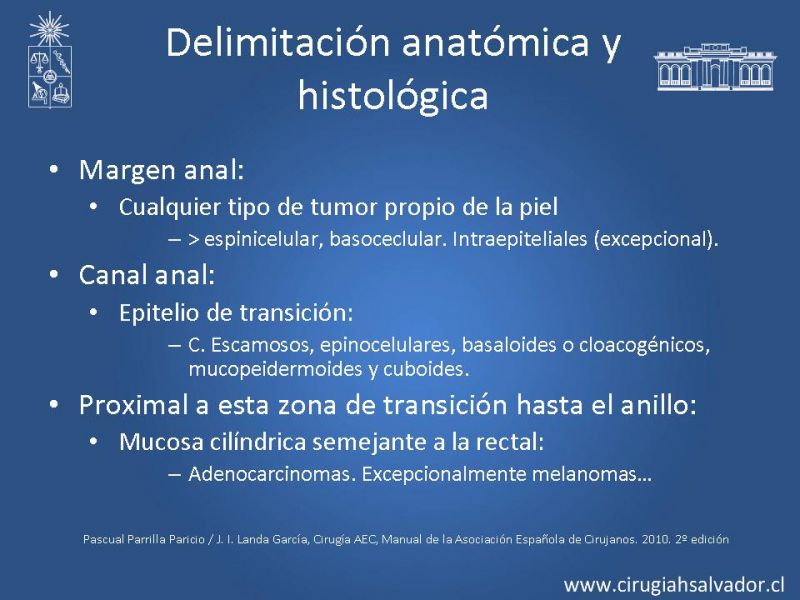 Delimitación anatómica y histológica

• Margen anal:
  • Cualquier tipo de tumor propio de la piel
    – > espinicelular, basoceclular. Intraepiteliales (excepcional).
• Canal anal:
  • Epitelio de transición:
    – C. Escamosos, epinocelulares, basaloides o cloacogénicos, mucopeidermoides y cuboides.
• Proximal a esta zona de transición hasta el anillo:
  • Mucosa cilíndrica semejante a la rectal:
    – Adenocarcinomas. Excepcionalmente melanomas…

Pascual Parrilla Paricio / J. I. Landa García, Cirugía AEC, Manual de la Asociación Española de Cirujanos. 2010. 2º edición

www.cirugiahsalvador.cl